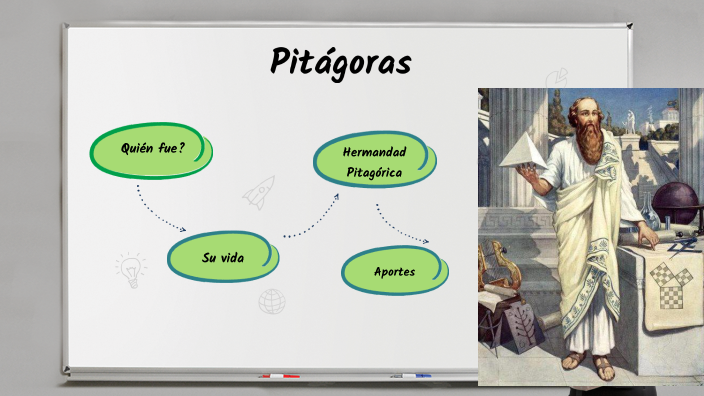 Pitágoras

Quién fue?

Su vida

Hermandad Pitagórica

Aportes